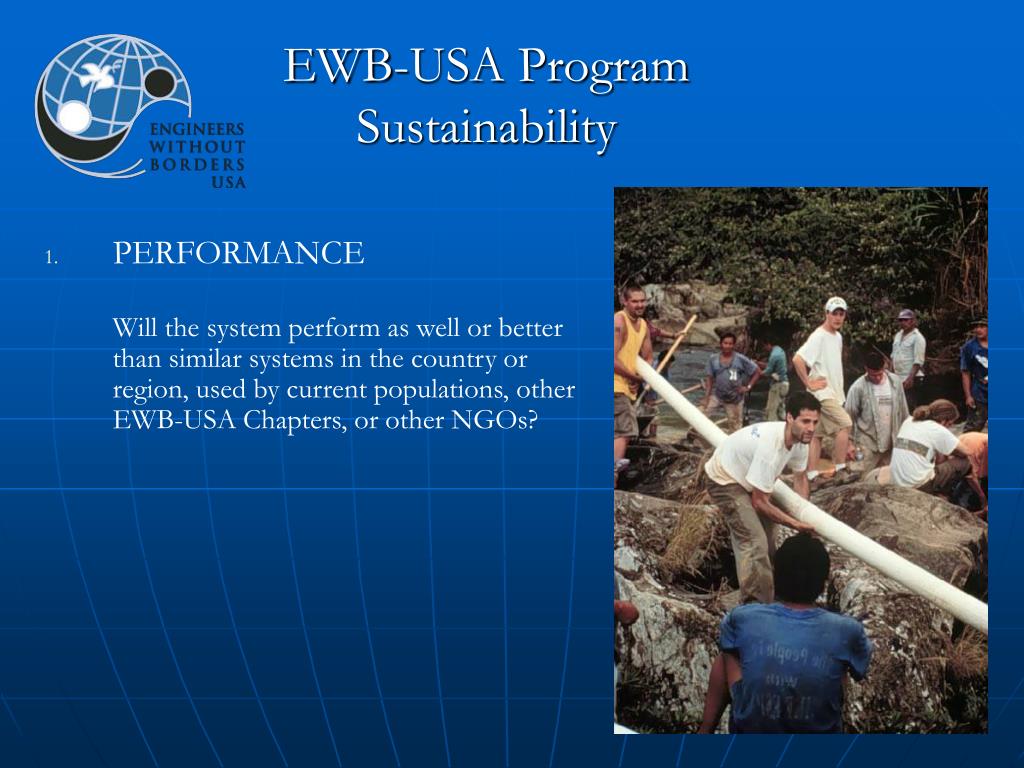 ENGINEERS WITHOUT BORDERS USA

EWB-USA Program Sustainability

1. PERFORMANCE

Will the system perform as well or better than similar systems in the country or region, used by current populations, other EWB-USA Chapters, or other NGOs?